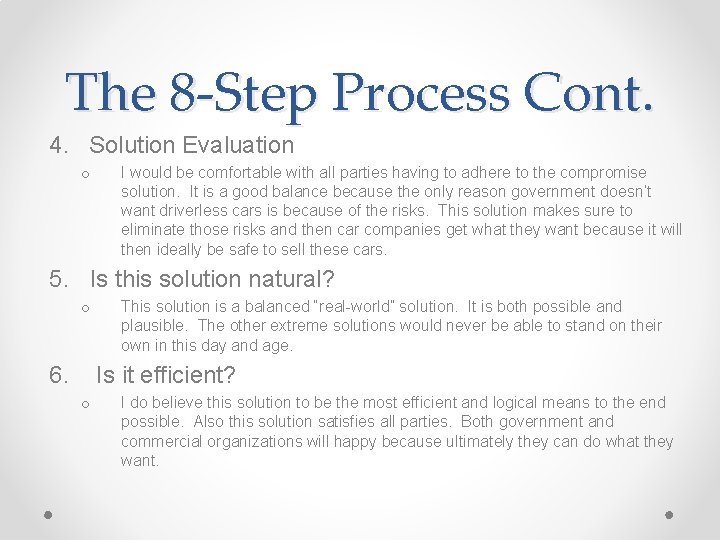 The 8-Step Process Cont.

4. Solution Evaluation

o I would be comfortable with all parties having to adhere to the compromise solution. It is a good balance because the only reason government doesn't want driverless cars is because of the risks. This solution makes sure to eliminate those risks and then car companies get what they want because it will then ideally be safe to sell these cars.

5. Is this solution natural?

o This solution is a balanced "real-world" solution. It is both possible and plausible. The other extreme solutions would never be able to stand on their own in this day and age.

6. Is it efficient?

o I do believe this solution to be the most efficient and logical means to the end possible. Also this solution satisfies all parties. Both government and commercial organizations will happy because ultimately they can do what they want.